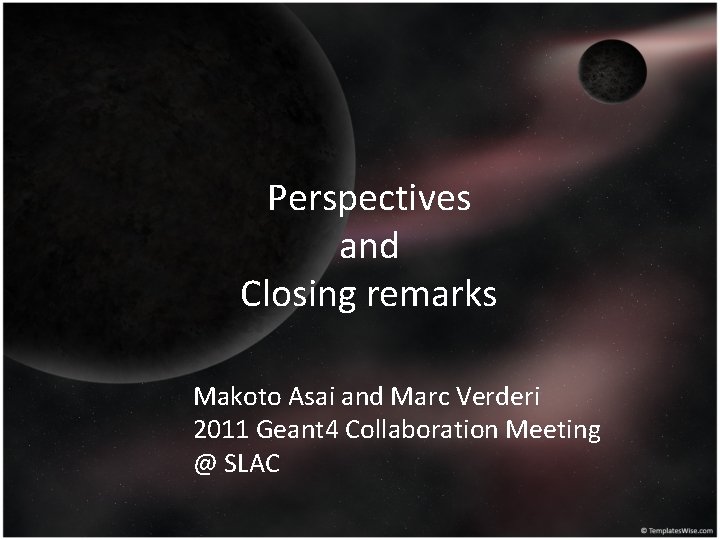 Perspectives
and
Closing remarks

Makoto Asai and Marc Verderi
2011 Geant4 Collaboration Meeting
@ SLAC

© TemplatesWise.com